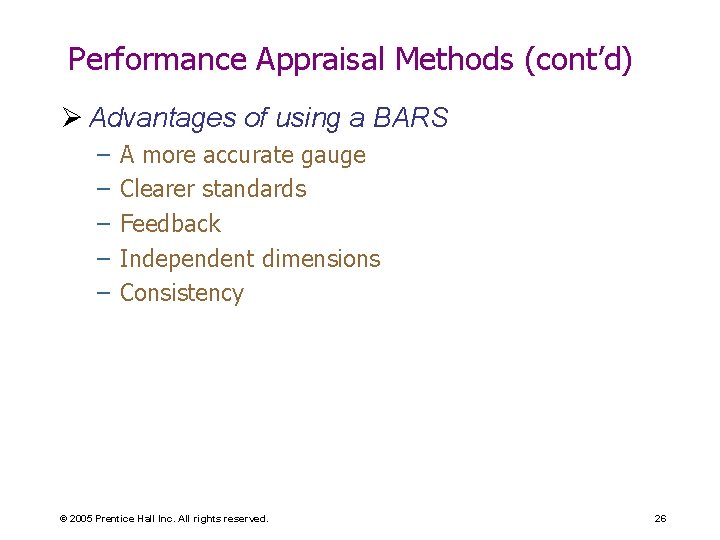 Performance Appraisal Methods (cont'd)

➢ Advantages of using a BARS
– A more accurate gauge
– Clearer standards
– Feedback
– Independent dimensions
– Consistency

© 2005 Prentice Hall Inc. All rights reserved.

26